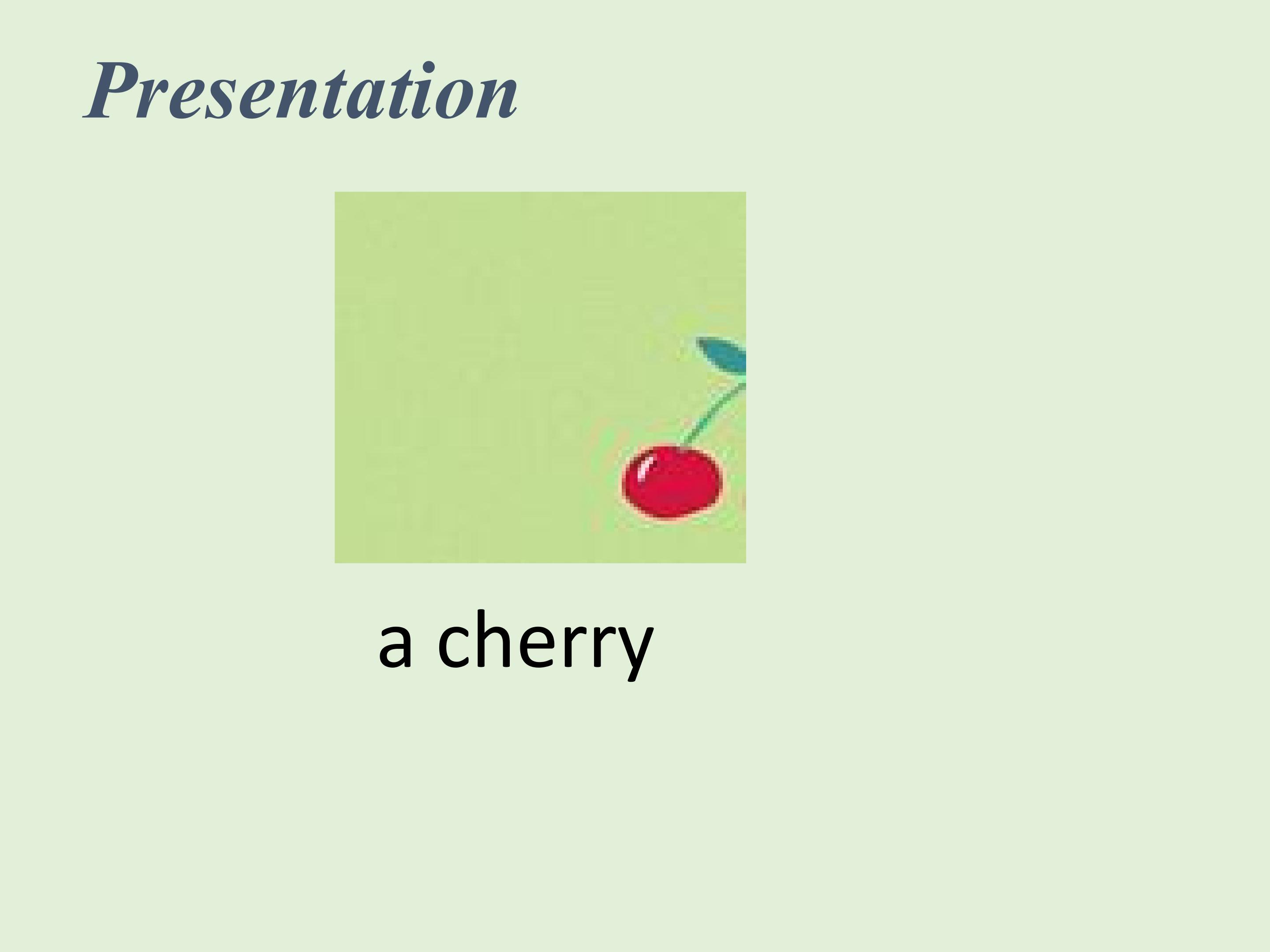 Presentation

a cherry